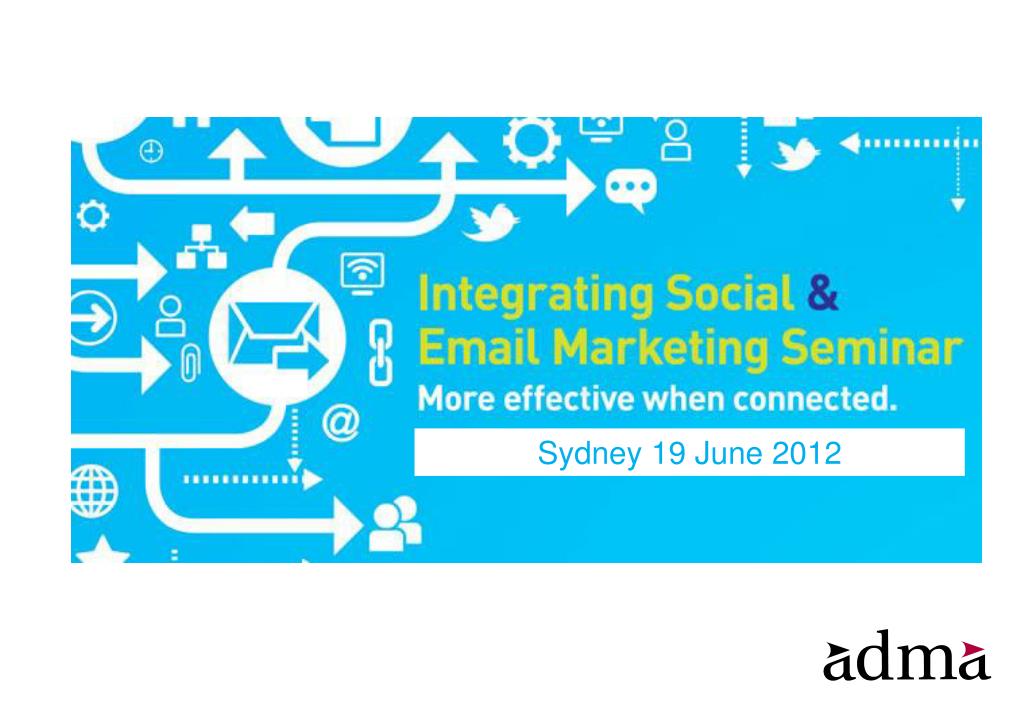 Integrating Social & Email Marketing Seminar
More effective when connected.

Sydney 19 June 2012

adma